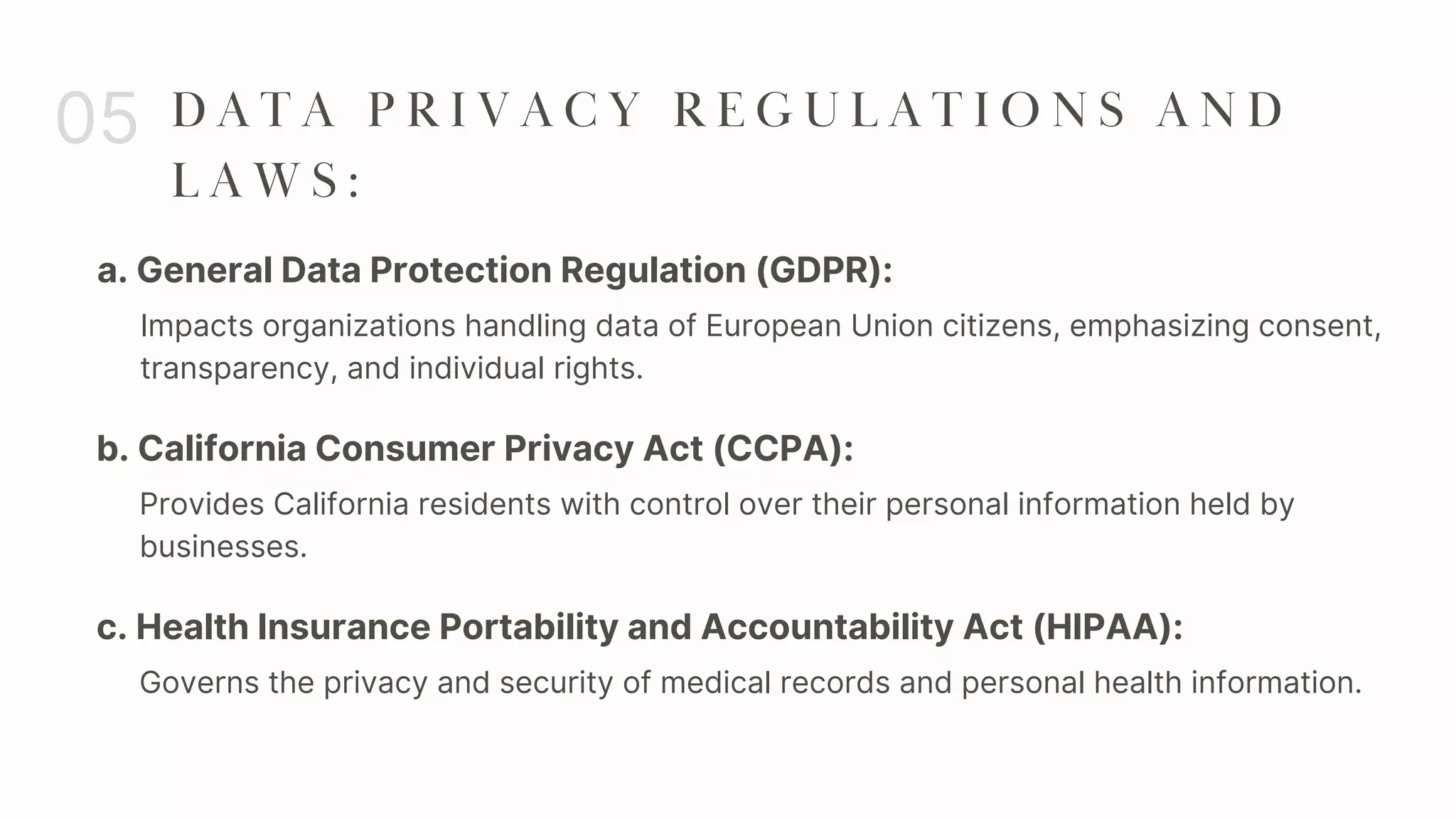 05 DATA PRIVACY REGULATIONS AND LAWS:

a. General Data Protection Regulation (GDPR):

Impacts organizations handling data of European Union citizens, emphasizing consent, transparency, and individual rights.

b. California Consumer Privacy Act (CCPA):

Provides California residents with control over their personal information held by businesses.

c. Health Insurance Portability and Accountability Act (HIPAA):

Governs the privacy and security of medical records and personal health information.